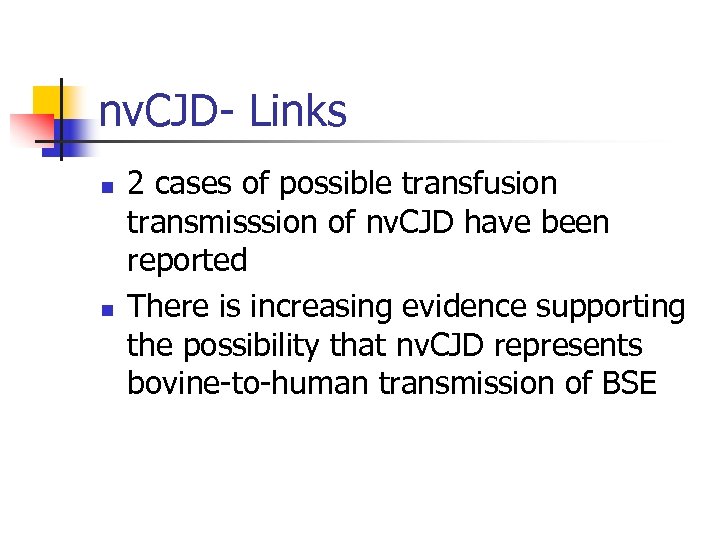 nvCJD- Links

- 2 cases of possible transfusion transmisssion of nvCJD have been reported
- There is increasing evidence supporting the possibility that nvCJD represents bovine-to-human transmission of BSE